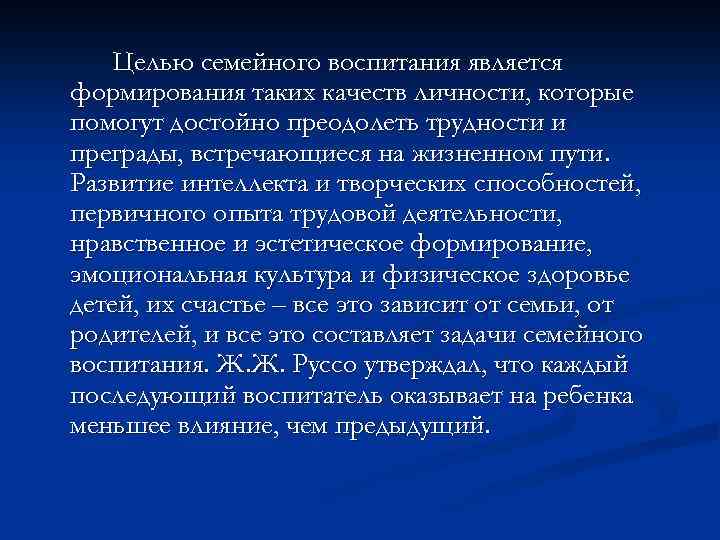 Целью семейного воспитания является формирования таких качеств личности, которые помогут достойно преодолеть трудности и преграды, встречающиеся на жизненном пути. Развитие интеллекта и творческих способностей, первичного опыта трудовой деятельности, нравственное и эстетическое формирование, эмоциональная культура и физическое здоровье детей, их счастье – все это зависит от семьи, от родителей, и все это составляет задачи семейного воспитания. Ж.Ж. Руссо утверждал, что каждый последующий воспитатель оказывает на ребенка меньшее влияние, чем предыдущий.